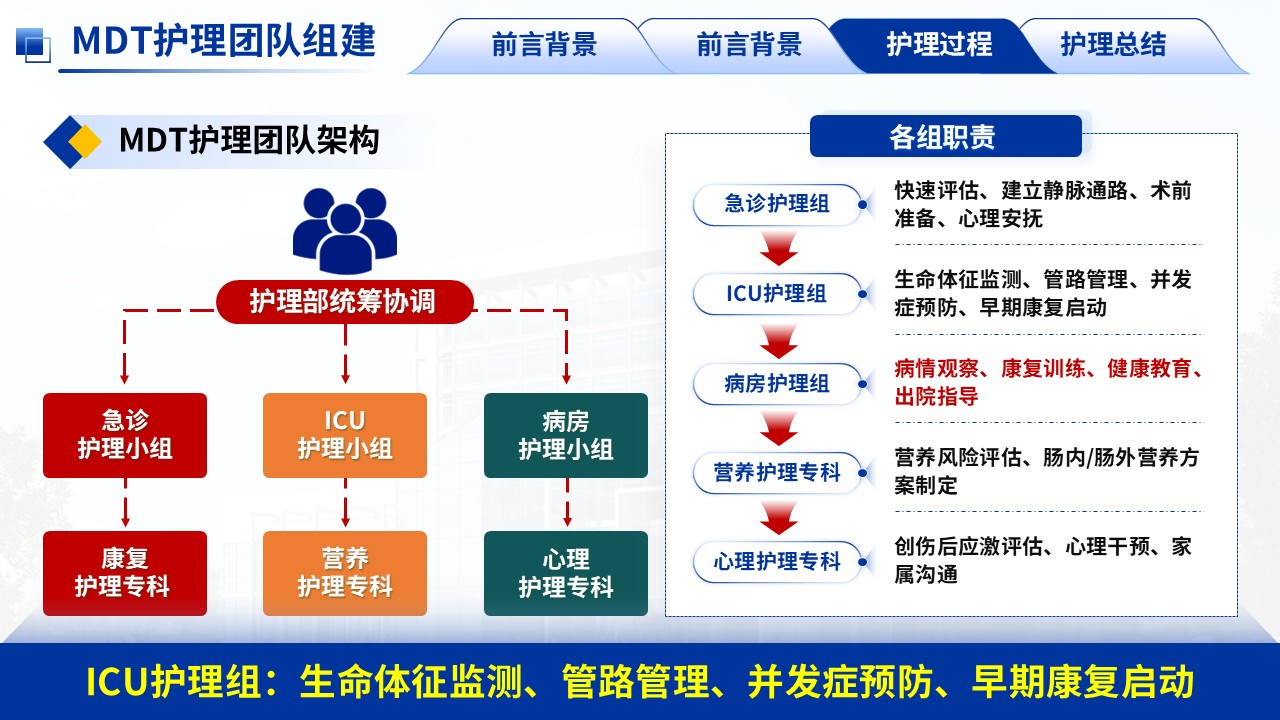 MDT护理团队组建

前言背景 前言背景 护理过程 护理总结

MDT护理团队架构

护理部统筹协调

急诊
护理小组

ICU
护理小组

病房
护理小组

康复
护理专科

营养
护理专科

心理
护理专科

各组职责

急诊护理组
快速评估、建立静脉通路、术前准备、心理安抚

ICU护理组
生命体征监测、管路管理、并发症预防、早期康复启动

病房护理组
病情观察、康复训练、健康教育、出院指导

营养护理专科
营养风险评估、肠内/肠外营养方案制定

心理护理专科
创伤后应激评估、心理干预、家属沟通

ICU护理组：生命体征监测、管路管理、并发症预防、早期康复启动